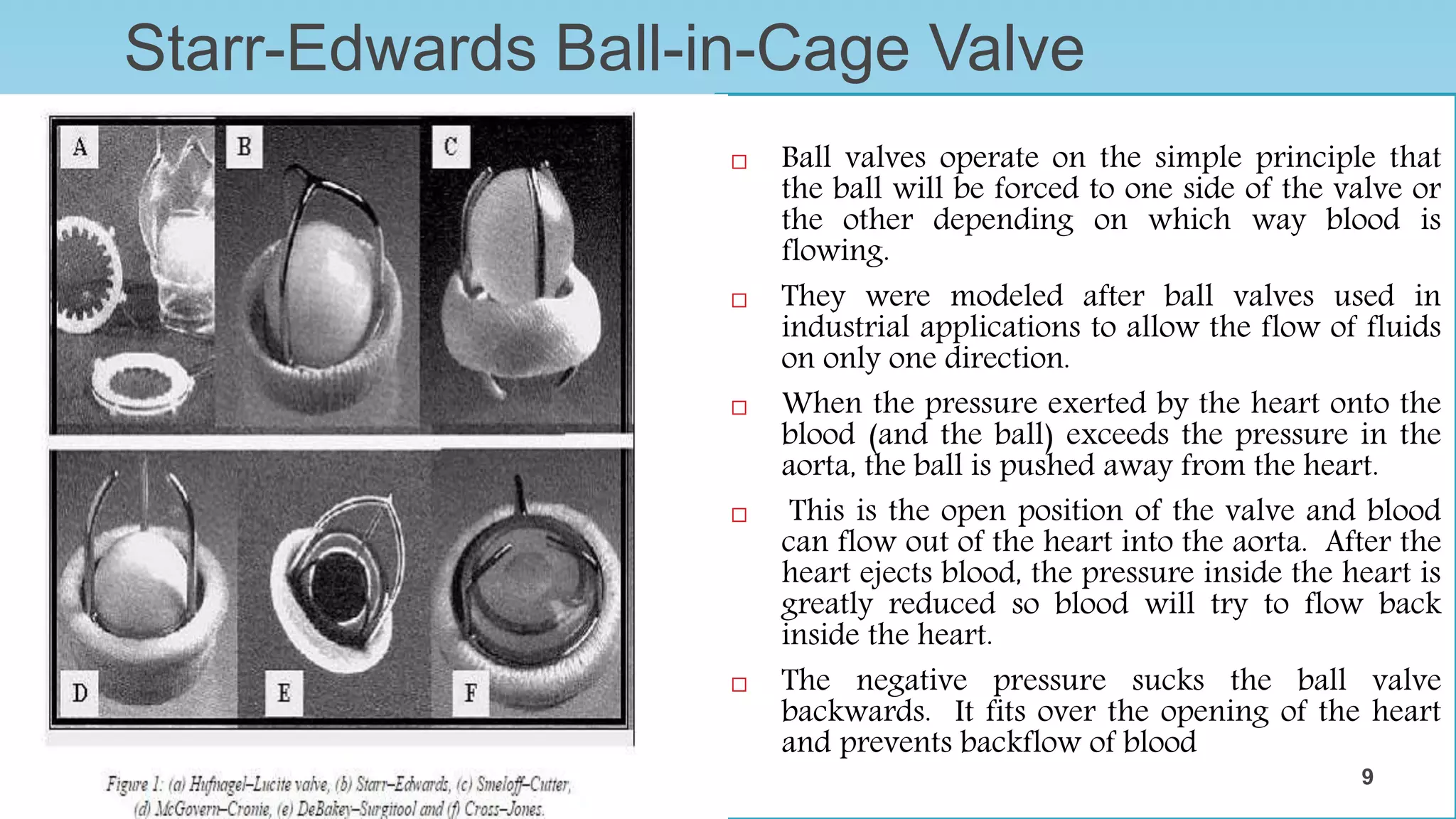 Starr-Edwards Ball-in-Cage Valve

A B C D E F

Figure 1: (a) Hufnagel–Lucite valve, (b) Starr–Edwards, (c) Smeloff–Cutter, (d) McGovern–Cronie, (e) DeBakey–Surgitool and (f) Cross–Jones.

□ Ball valves operate on the simple principle that the ball will be forced to one side of the valve or the other depending on which way blood is flowing.

□ They were modeled after ball valves used in industrial applications to allow the flow of fluids on only one direction.

□ When the pressure exerted by the heart onto the blood (and the ball) exceeds the pressure in the aorta, the ball is pushed away from the heart.

□ This is the open position of the valve and blood can flow out of the heart into the aorta. After the heart ejects blood, the pressure inside the heart is greatly reduced so blood will try to flow back inside the heart.

□ The negative pressure sucks the ball valve backwards. It fits over the opening of the heart and prevents backflow of blood

9